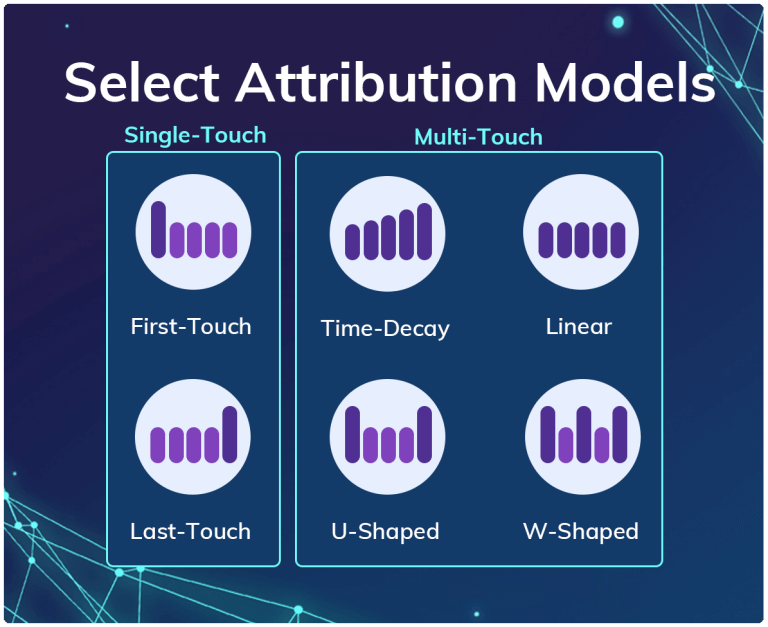 Select Attribution Models

Single-Touch

First-Touch

Last-Touch

Multi-Touch

Time-Decay

Linear

U-Shaped

W-Shaped